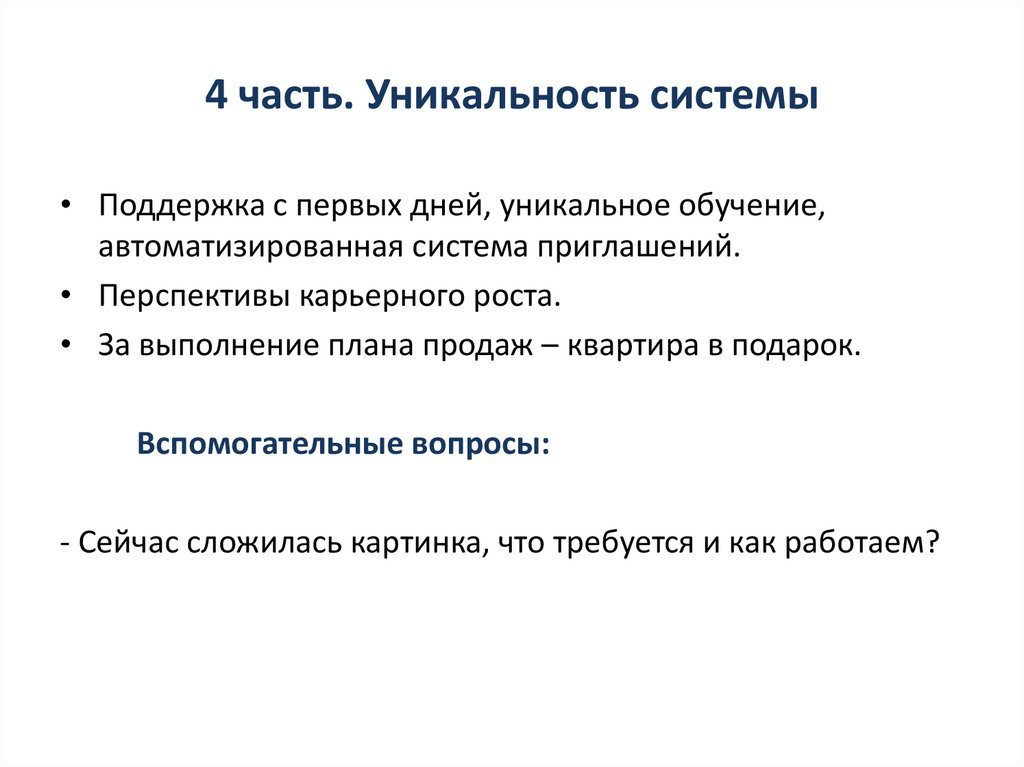 4 часть. Уникальность системы

• Поддержка с первых дней, уникальное обучение, автоматизированная система приглашений.
• Перспективы карьерного роста.
• За выполнение плана продаж – квартира в подарок.

Вспомогательные вопросы:

- Сейчас сложилась картинка, что требуется и как работаем?